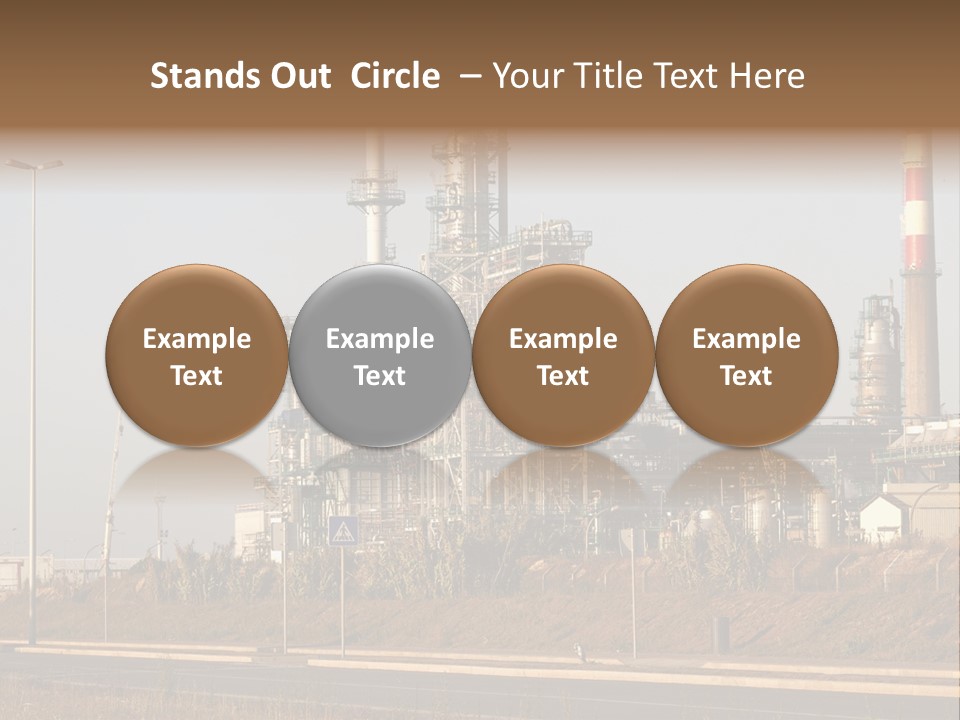 Stands Out Circle – Your Title Text Here

Example Text

Example Text

Example Text

Example Text